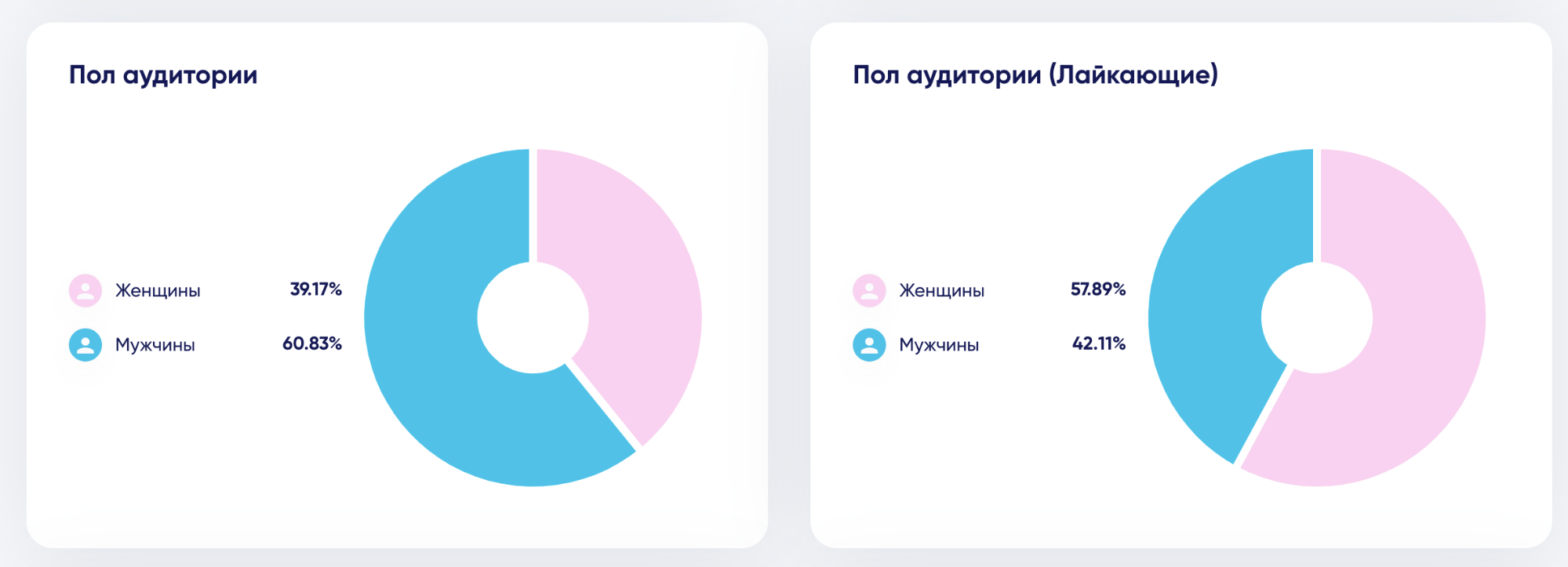 Пол аудитории

Женщины 39.17%

Мужчины 60.83%

Пол аудитории (Лайкающие)

Женщины 57.89%

Мужчины 42.11%